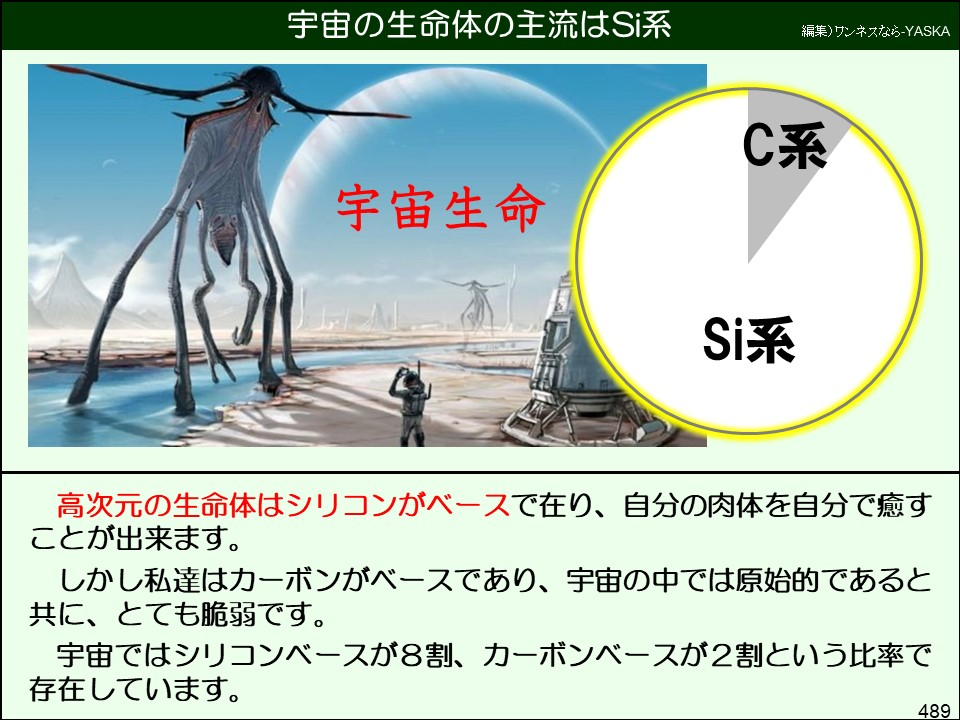 宇宙の生命体の主流はSi系

編集)ワンネスなら-YASKA

宇宙生命

C系

Si系

高次元の生命体はシリコンがベースで在り、自分の肉体を自分で癒すことが出来ます。

しかし私達はカーボンがベースであり、宇宙の中では原始的であると共に、とても脆弱です。

宇宙ではシリコンベースが８割、カーボンベースが２割という比率で存在しています。

489